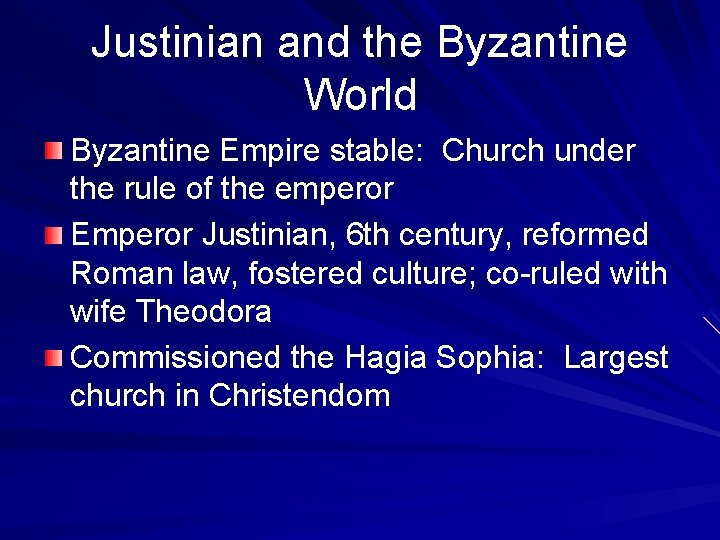 Justinian and the Byzantine World

Byzantine Empire stable:  Church under the rule of the emperor

Emperor Justinian, 6th century, reformed Roman law, fostered culture; co-ruled with wife Theodora

Commissioned the Hagia Sophia:  Largest church in Christendom